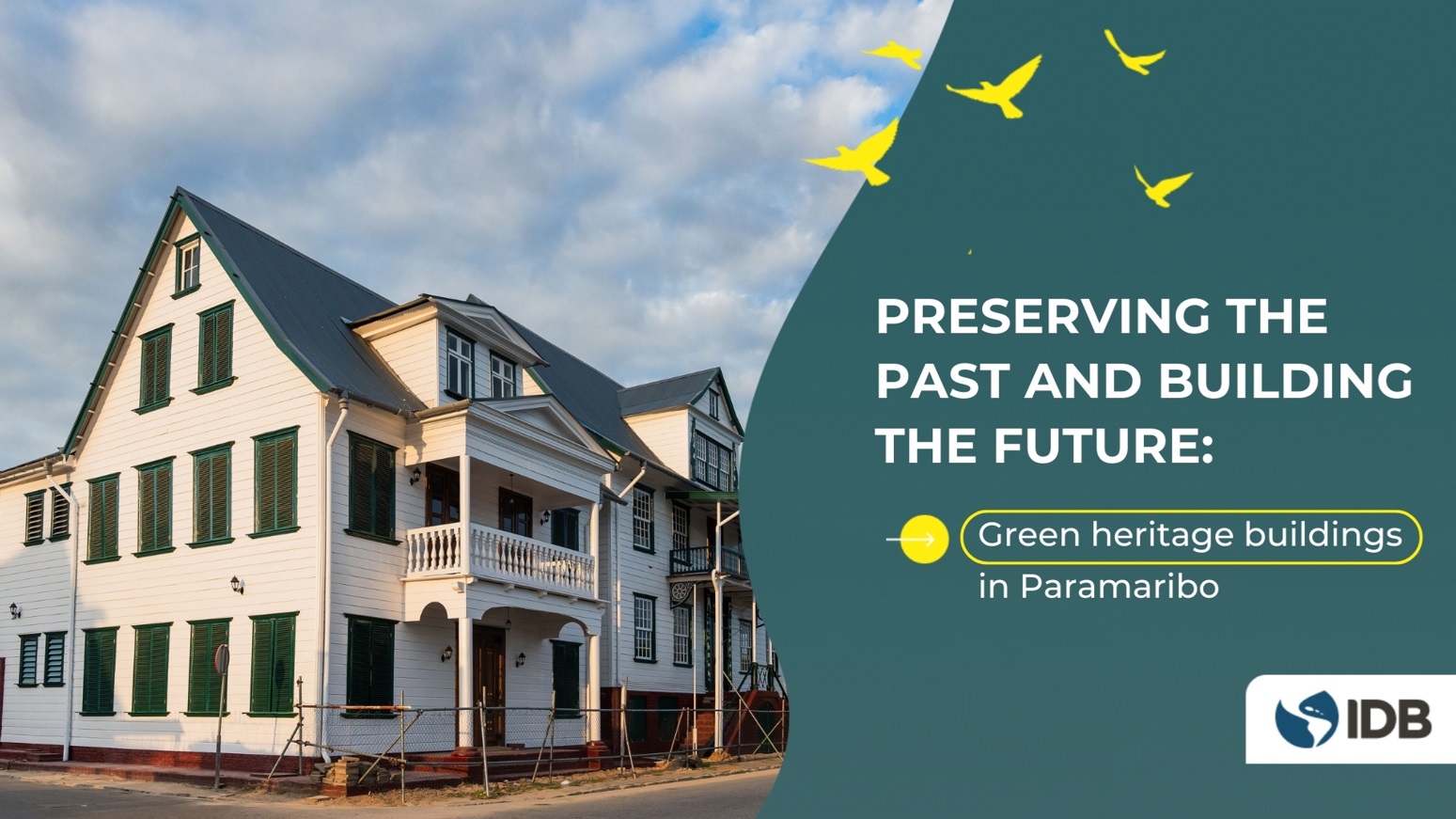 PRESERVING THE PAST AND BUILDING THE FUTURE:

Green heritage buildings in Paramaribo

IDB